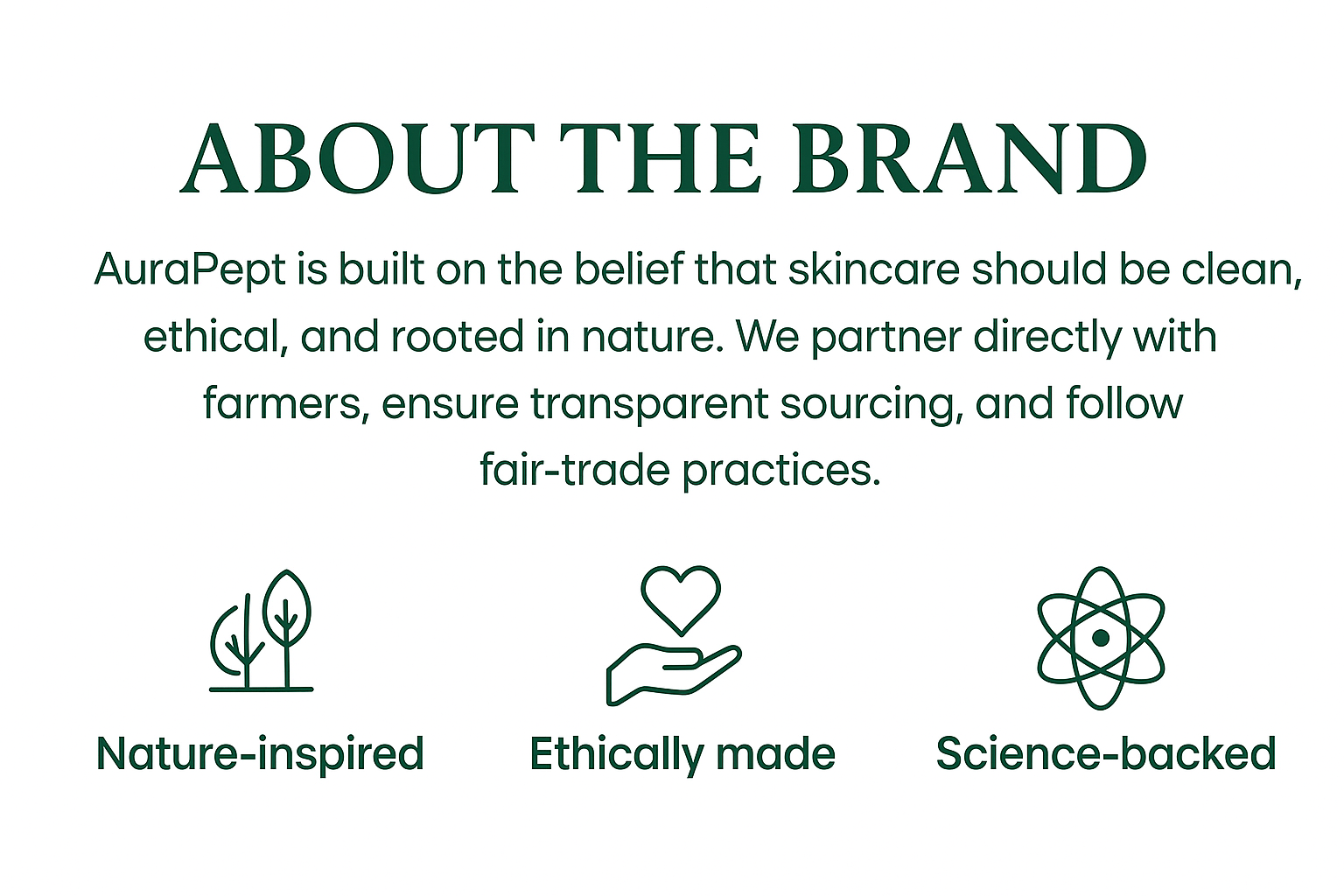 ABOUT THE BRAND

AuraPept is built on the belief that skincare should be clean, ethical, and rooted in nature. We partner directly with farmers, ensure transparent sourcing, and follow fair-trade practices.

Nature-inspired

Ethically made

Science-backed